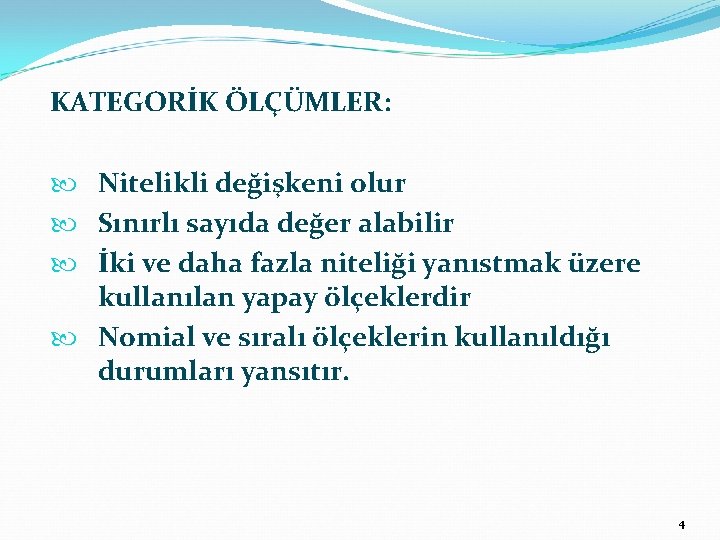 KATEGORİK ÖLÇÜMLER:

Nitelikli değişkeni olur
Sınırlı sayıda değer alabilir
İki ve daha fazla niteliği yanıstmak üzere kullanılan yapay ölçeklerdir
Nomial ve sıralı ölçeklerin kullanıldığı durumları yansıtır.

4